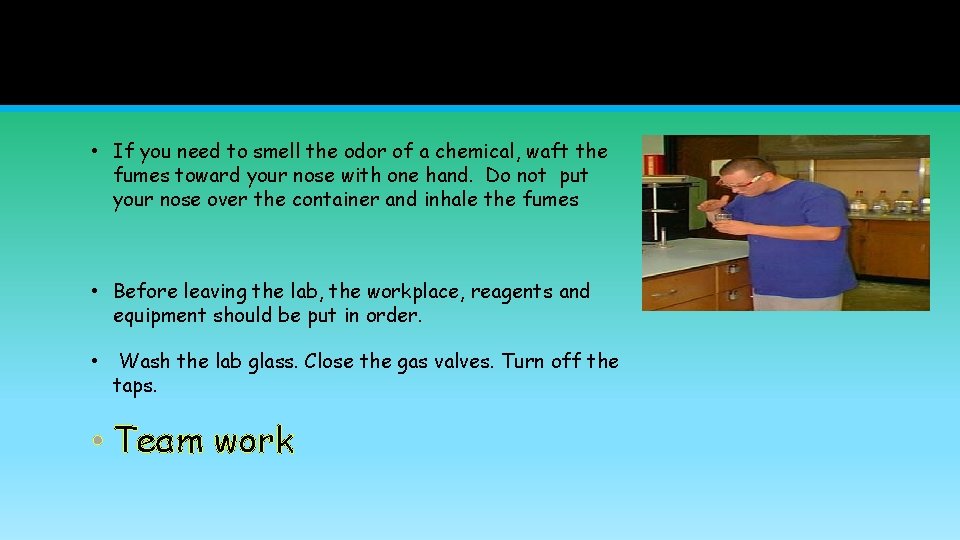 • If you need to smell the odor of a chemical, waft the fumes toward your nose with one hand. Do not put your nose over the container and inhale the fumes

• Before leaving the lab, the workplace, reagents and equipment should be put in order.

• Wash the lab glass. Close the gas valves. Turn off the taps.

• Team work